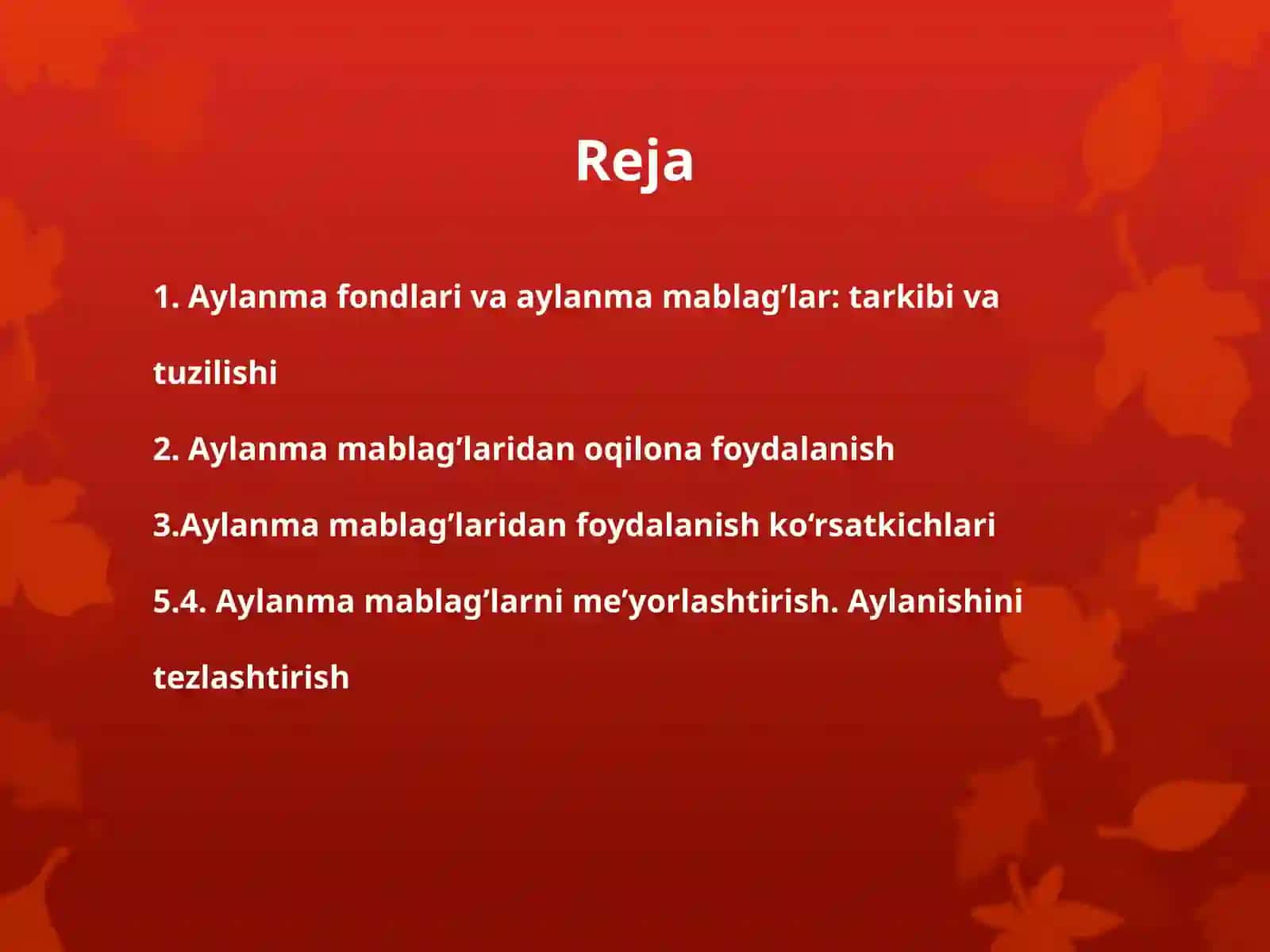 Reja

1. Aylanma fondlari va aylanma mablag’lar: tarkibi va tuzilishi

2. Aylanma mablag’laridan oqilona foydalanish

3.Aylanma mablag’laridan foydalanish ko‘rsatkichlari

5.4. Aylanma mablag’larni me’yorlashtirish. Aylanishini tezlashtirish